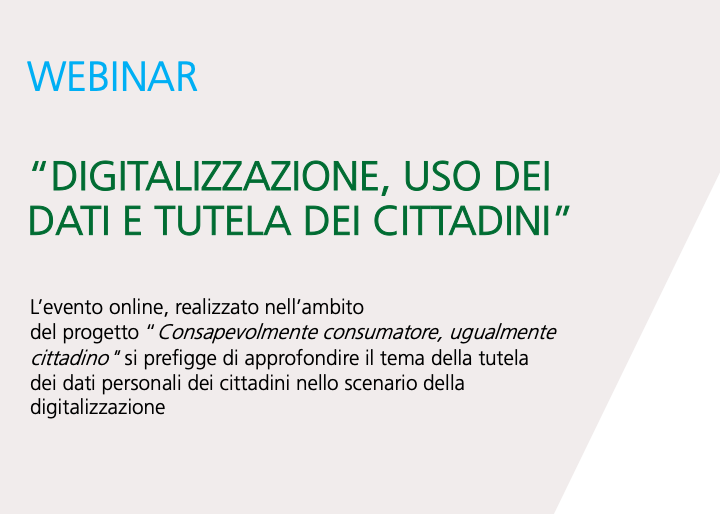 WEBINAR

"DIGITALIZZAZIONE, USO DEI DATI E TUTELA DEI CITTADINI"

L'evento online, realizzato nell'ambito del progetto "Consapevolmente consumatore, ugualmente cittadino" si prefigge di approfondire il tema della tutela dei dati personali dei cittadini nello scenario della digitalizzazione